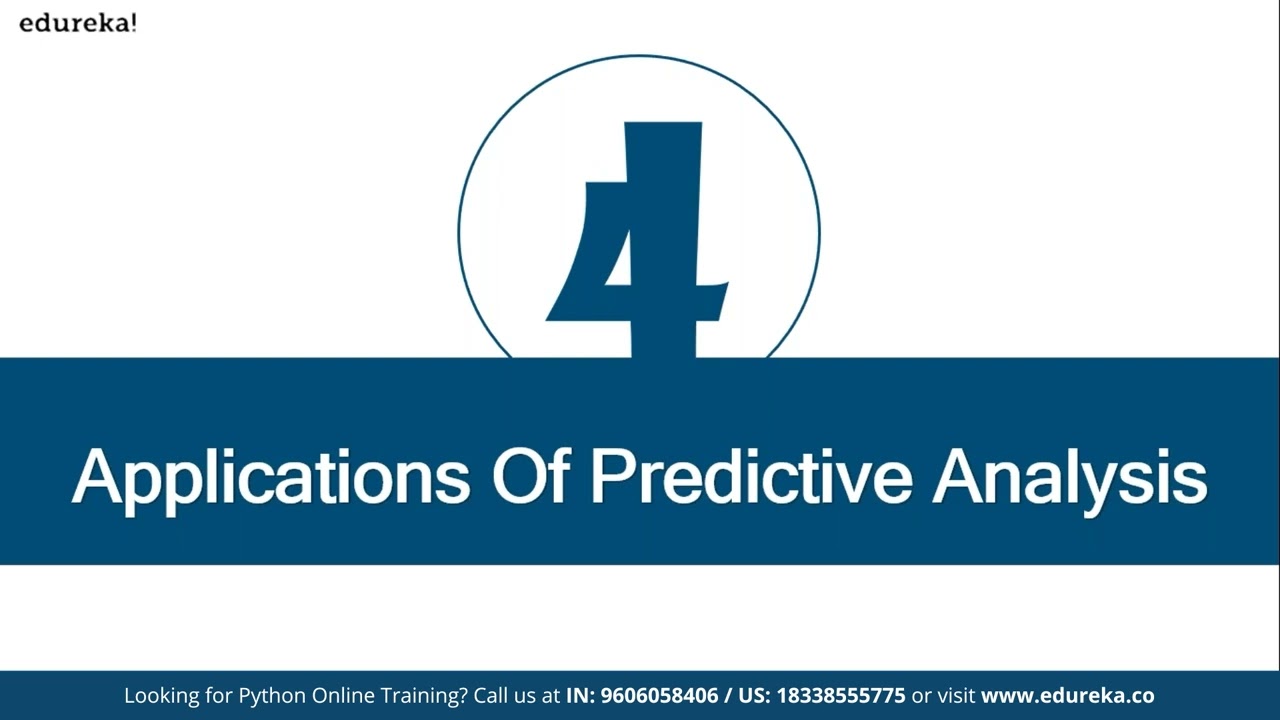 edureka!

4

Applications Of Predictive Analysis

Looking for Python Online Training? Call us at IN: 9606058406 / US: 18338555775 or visit www.edureka.co